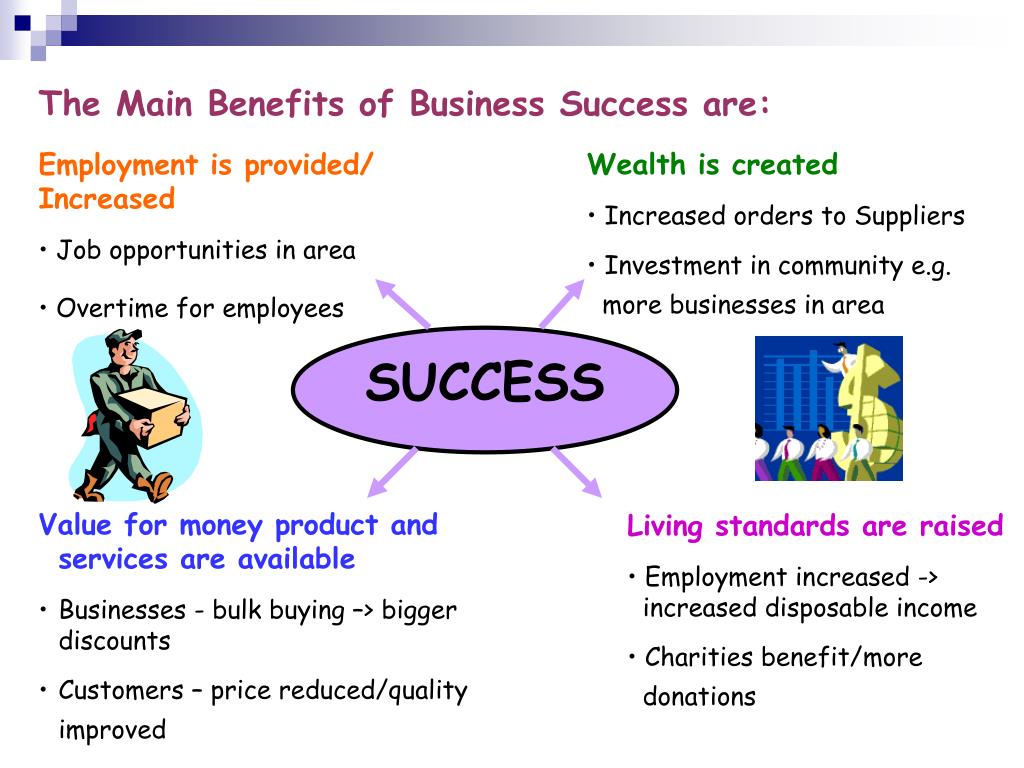 The Main Benefits of Business Success are:

Employment is provided/ Increased

• Job opportunities in area

• Overtime for employees

Wealth is created

• Increased orders to Suppliers

• Investment in community e.g. more businesses in area

SUCCESS

Value for money product and services are available

• Businesses - bulk buying –> bigger discounts

• Customers – price reduced/quality improved

Living standards are raised

• Employment increased -> increased disposable income

• Charities benefit/more donations